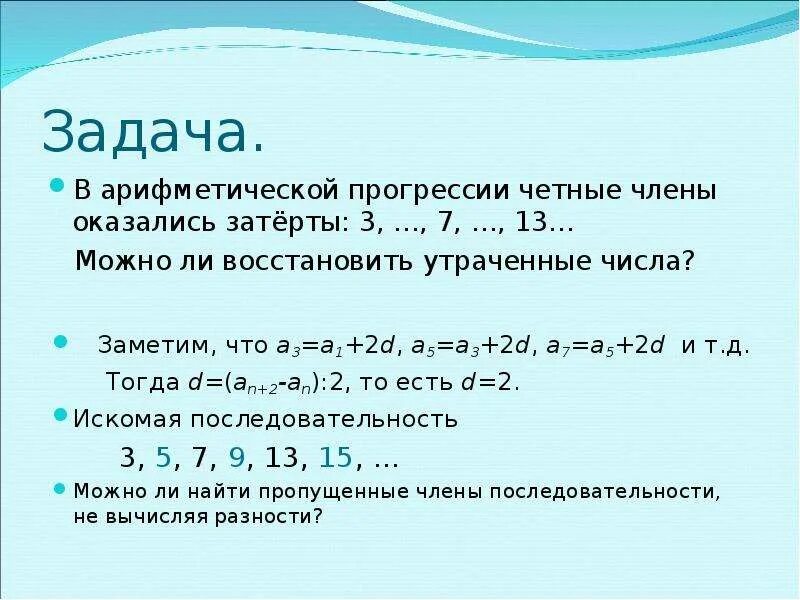 Задача.

В арифметической прогрессии четные члены оказались затёрты: 3, …, 7, …, 13…

Можно ли восстановить утраченные числа?

Заметим, что $a_3=a_1+2d$, $a_5=a_3+2d$, $a_7=a_5+2d$ и т.д.

Тогда $d=(a_{n+2}-a_n):2$, то есть $d=2$.

Искомая последовательность

3, 5, 7, 9, 13, 15, …

Можно ли найти пропущенные члены последовательности, не вычисляя разности?